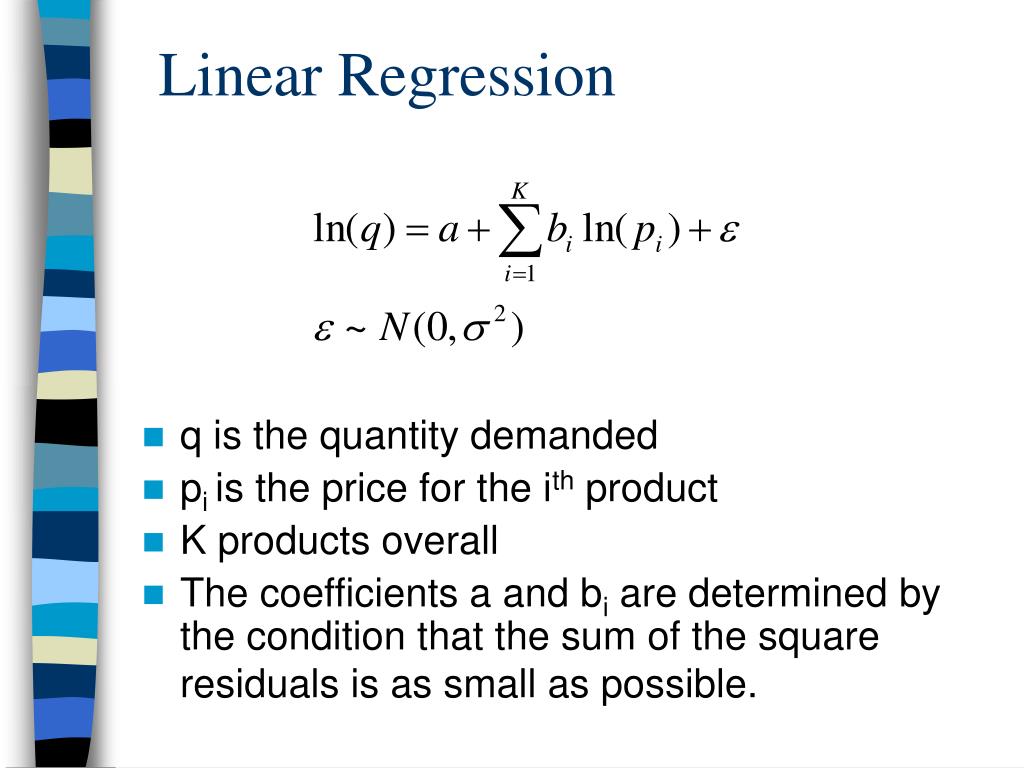 Linear Regression

$\ln(q) = a + \sum_{i=1}^{K} b_i \ln(p_i) + \varepsilon$

$\varepsilon \sim N(0, \sigma^2)$

- q is the quantity demanded
- $p_i$ is the price for the $i^{th}$ product
- K products overall
- The coefficients a and $b_i$ are determined by the condition that the sum of the square residuals is as small as possible.